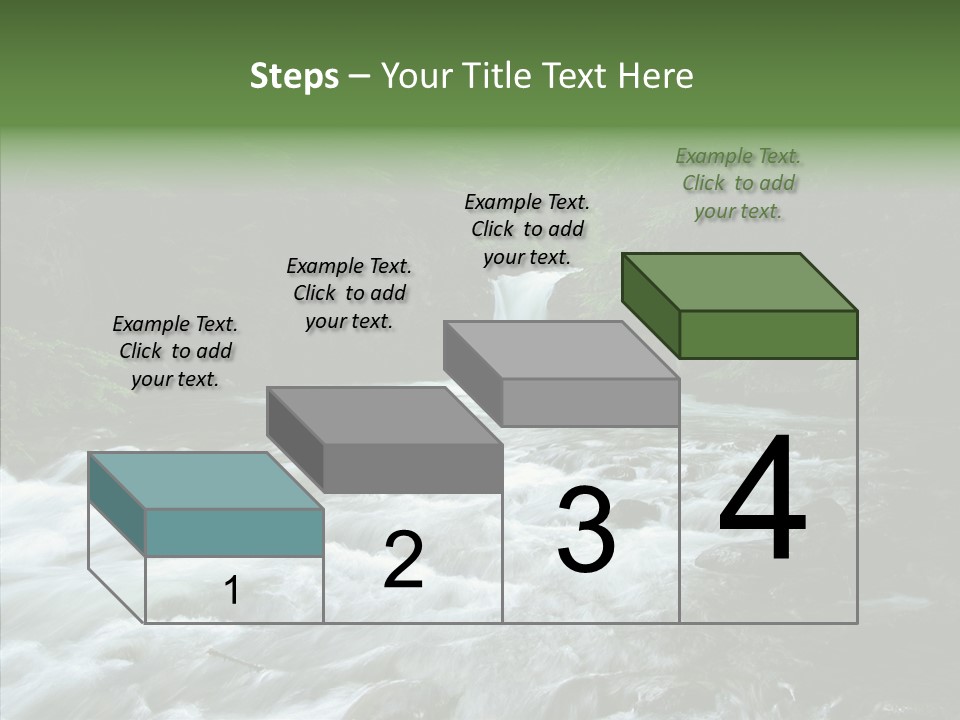 Steps – Your Title Text Here

Example Text. Click to add your text.

Example Text. Click to add your text.

Example Text. Click to add your text.

Example Text. Click to add your text.

1

2

3

4